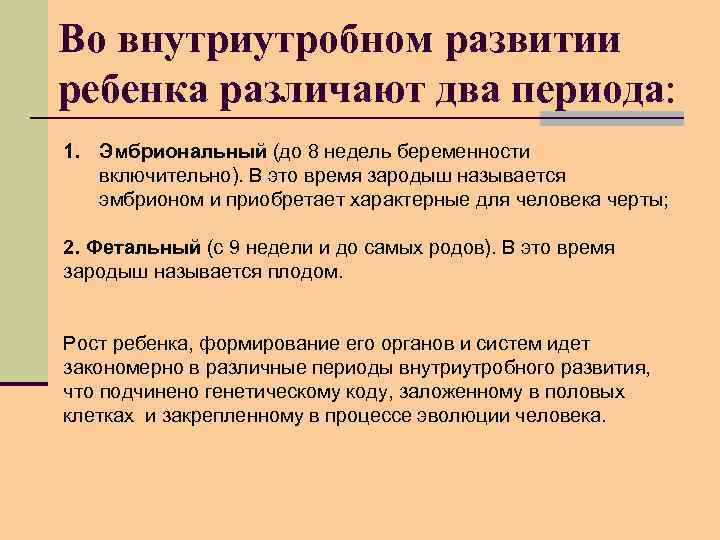 Во внутриутробном развитии ребенка различают два периода:

1. Эмбриональный (до 8 недель беременности включительно). В это время зародыш называется эмбрионом и приобретает характерные для человека черты;

2. Фетальный (с 9 недели и до самых родов). В это время зародыш называется плодом.

Рост ребенка, формирование его органов и систем идет закономерно в различные периоды внутриутробного развития, что подчинено генетическому коду, заложенному в половых клетках и закрепленному в процессе эволюции человека.